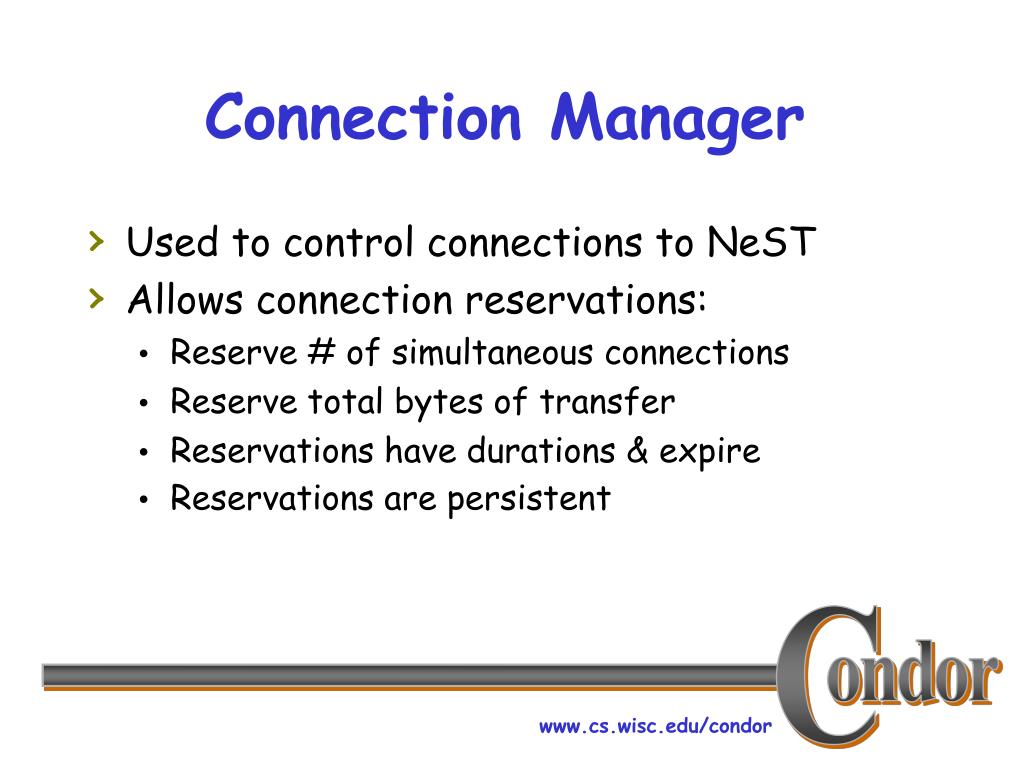 Connection Manager

› Used to control connections to NeST
› Allows connection reservations:
• Reserve # of simultaneous connections
• Reserve total bytes of transfer
• Reservations have durations & expire
• Reservations are persistent

Condor

www.cs.wisc.edu/condor